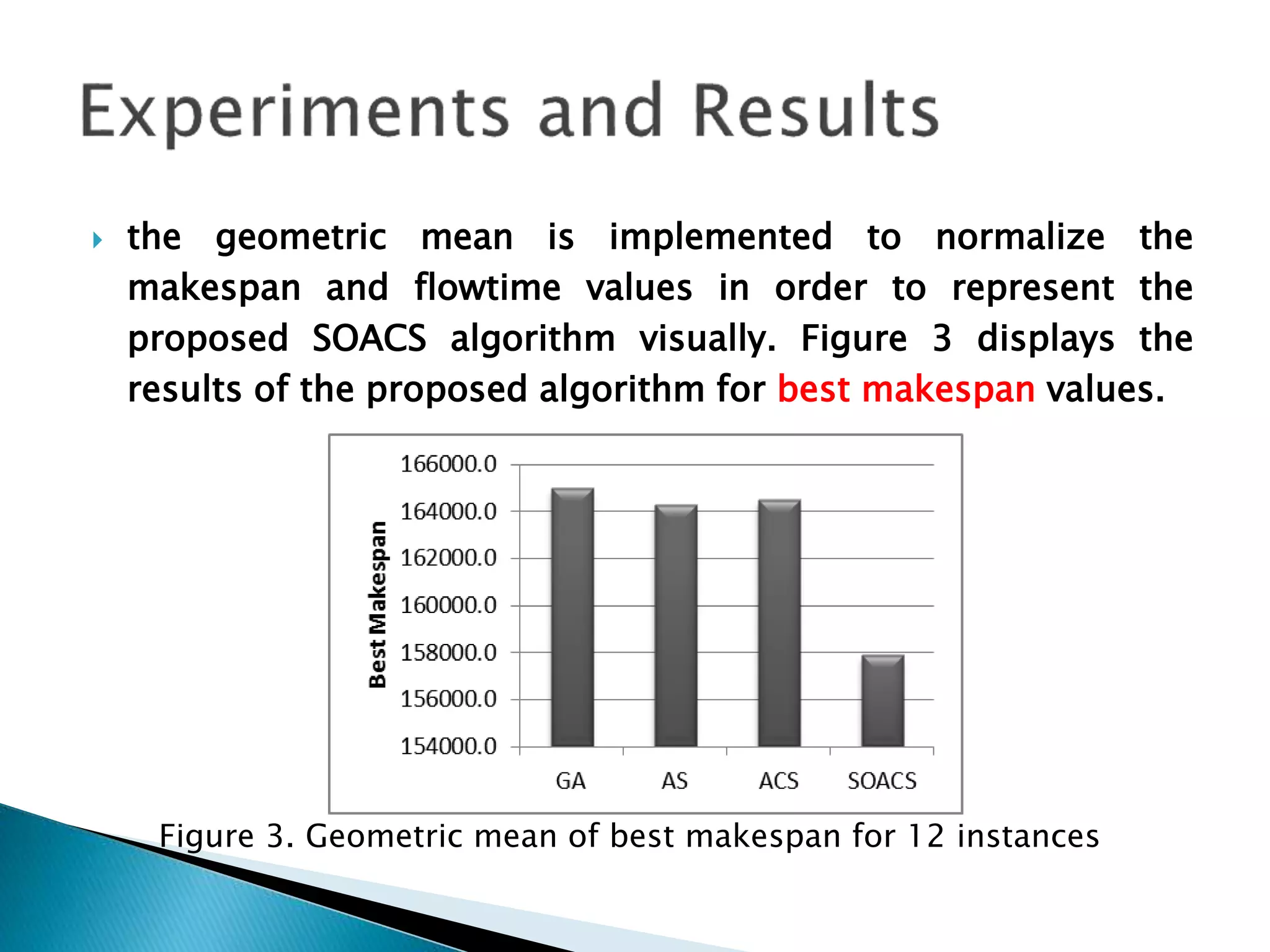 Experiments and Results

the geometric mean is implemented to normalize the makespan and flowtime values in order to represent the proposed SOACS algorithm visually. Figure 3 displays the results of the proposed algorithm for best makespan values.

Best Makespan

166000.0
164000.0
162000.0
160000.0
158000.0
156000.0
154000.0

GA AS ACS SOACS

Figure 3. Geometric mean of best makespan for 12 instances